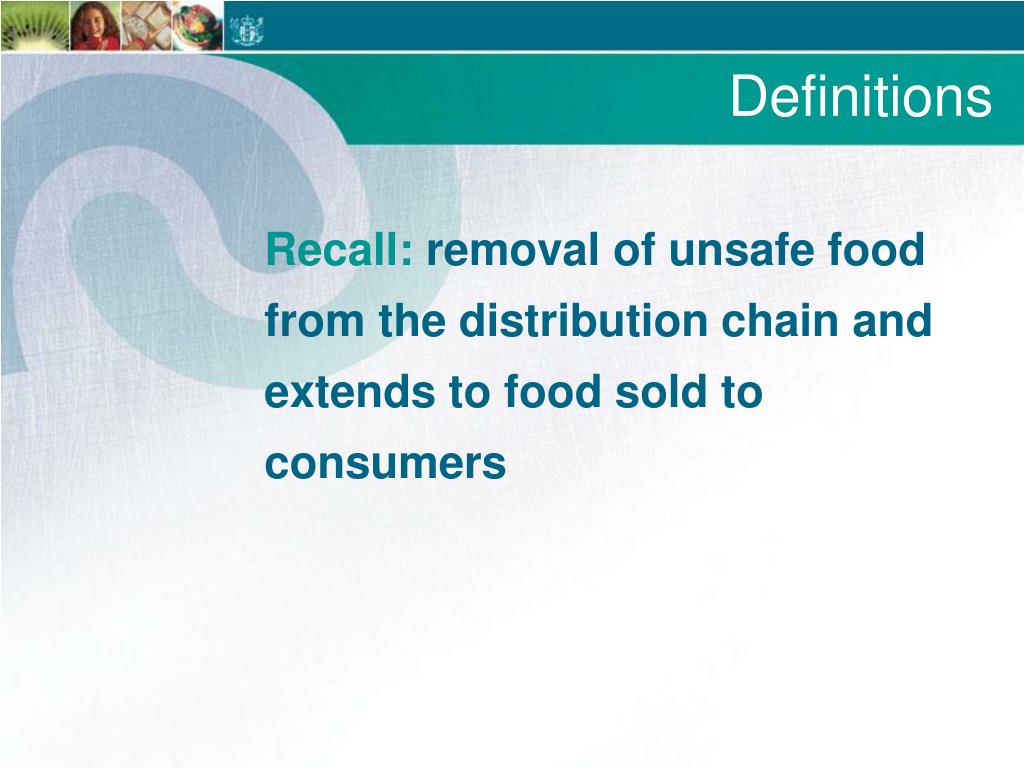 Definitions

Recall: removal of unsafe food from the distribution chain and extends to food sold to consumers